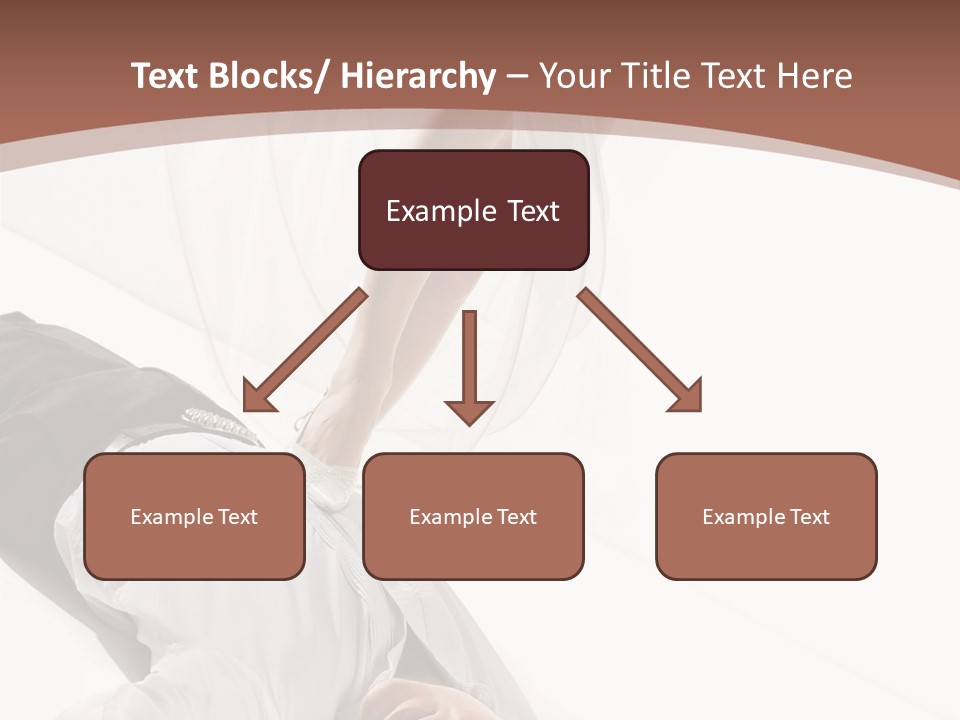 Text Blocks/ Hierarchy – Your Title Text Here

Example Text

Example Text

Example Text

Example Text